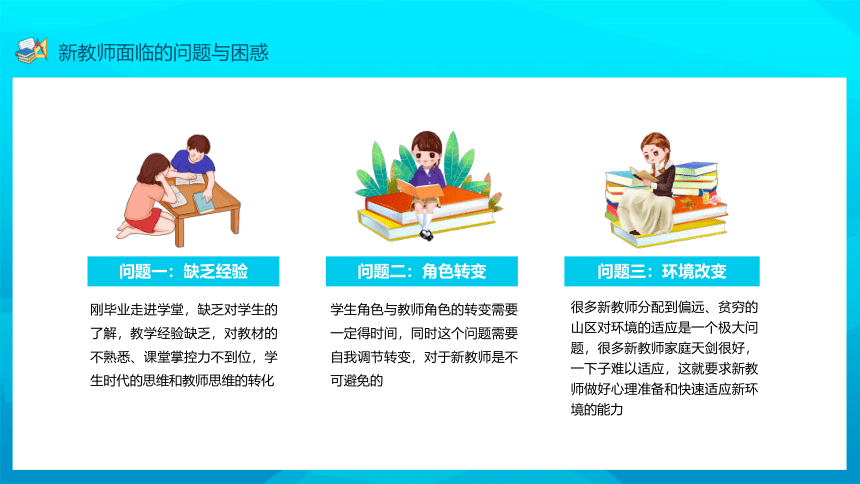 新教师面临的问题与困惑

问题一：缺乏经验

刚毕业走进学堂，缺乏对学生的了解，教学经验缺乏，对教材的不熟悉、课堂掌控力不到位，学生时代的思维和教师思维的转化

问题二：角色转变

学生角色与教师角色的转变需要一定得时间，同时这个问题需要自我调节转变，对于新教师是不可避免的

问题三：环境改变

很多新教师分配到偏远、贫穷的山区对环境的适应是一个极大问题，很多新教师家庭天剑很好，一下子难以适应，这就要求新教师做好心理准备和快速适应新环境的能力